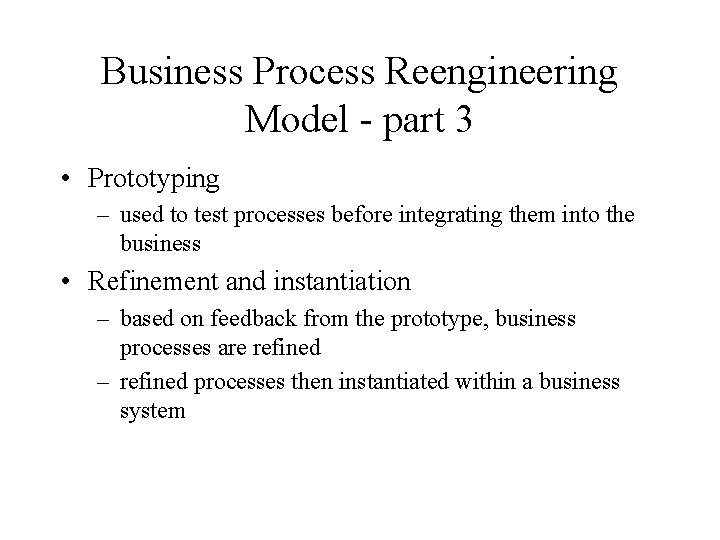 Business Process Reengineering Model - part 3

• Prototyping
– used to test processes before integrating them into the business

• Refinement and instantiation
– based on feedback from the prototype, business processes are refined
– refined processes then instantiated within a business system